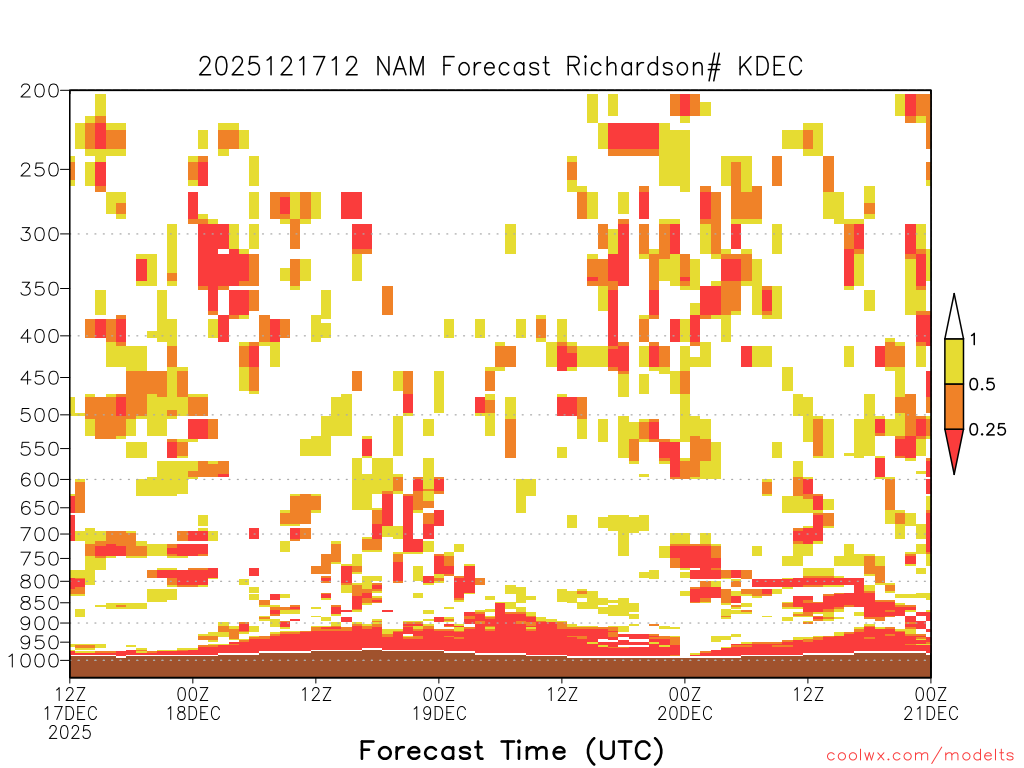 2025121712 NAM Forecast Richardson# KDEC

200
250
300
350
400
450
500
550
600
650
700
750
800
850
900
950
1000

1
0.5
0.25

12Z
17DEC
2025

00Z
18DEC

12Z

00Z
19DEC

12Z

00Z
20DEC

12Z

00Z
21DEC

Forecast Time (UTC)

coolwx.com/modelts